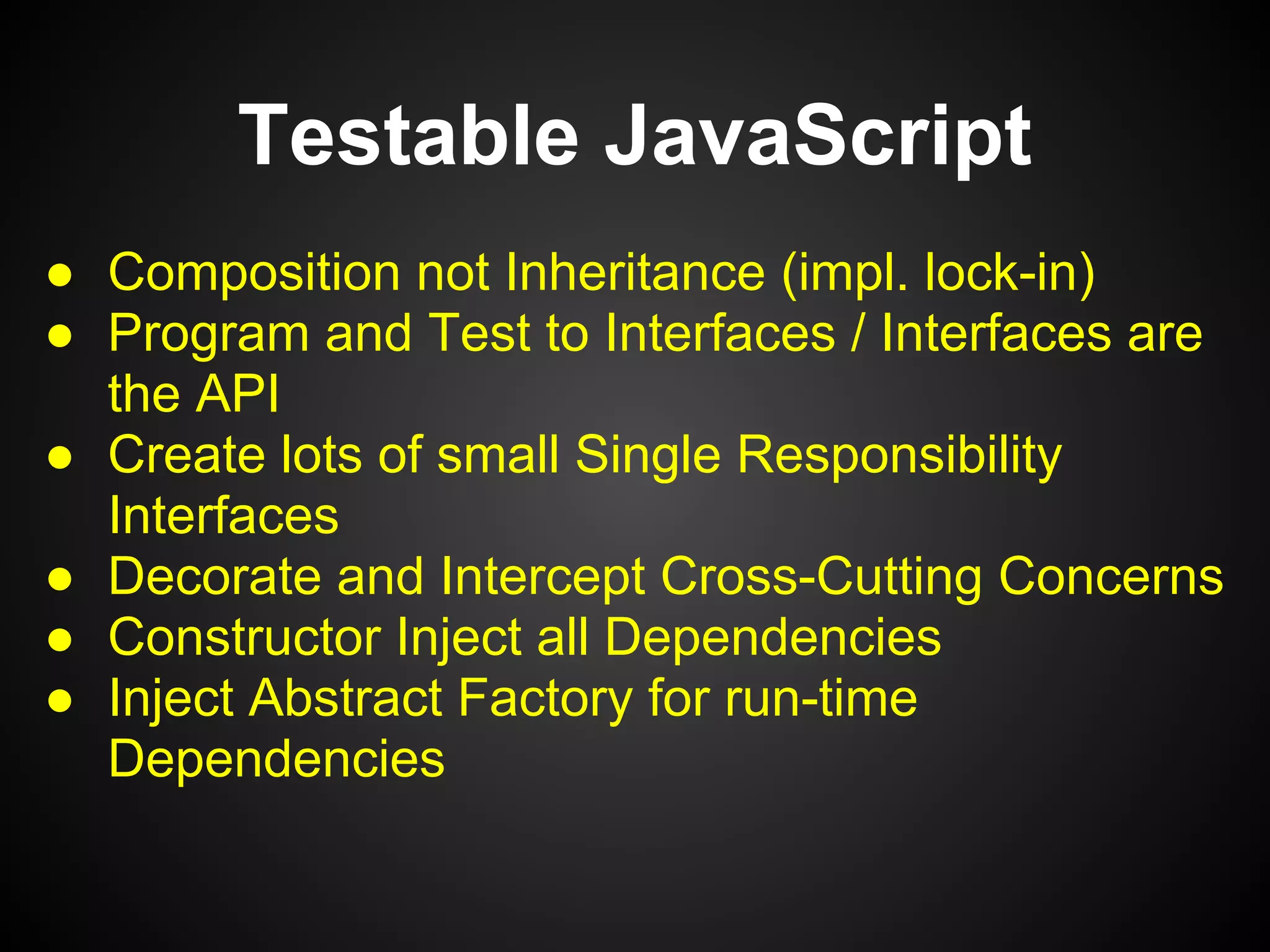 Testable JavaScript

● Composition not Inheritance (impl. lock-in)
● Program and Test to Interfaces / Interfaces are the API
● Create lots of small Single Responsibility Interfaces
● Decorate and Intercept Cross-Cutting Concerns
● Constructor Inject all Dependencies
● Inject Abstract Factory for run-time Dependencies